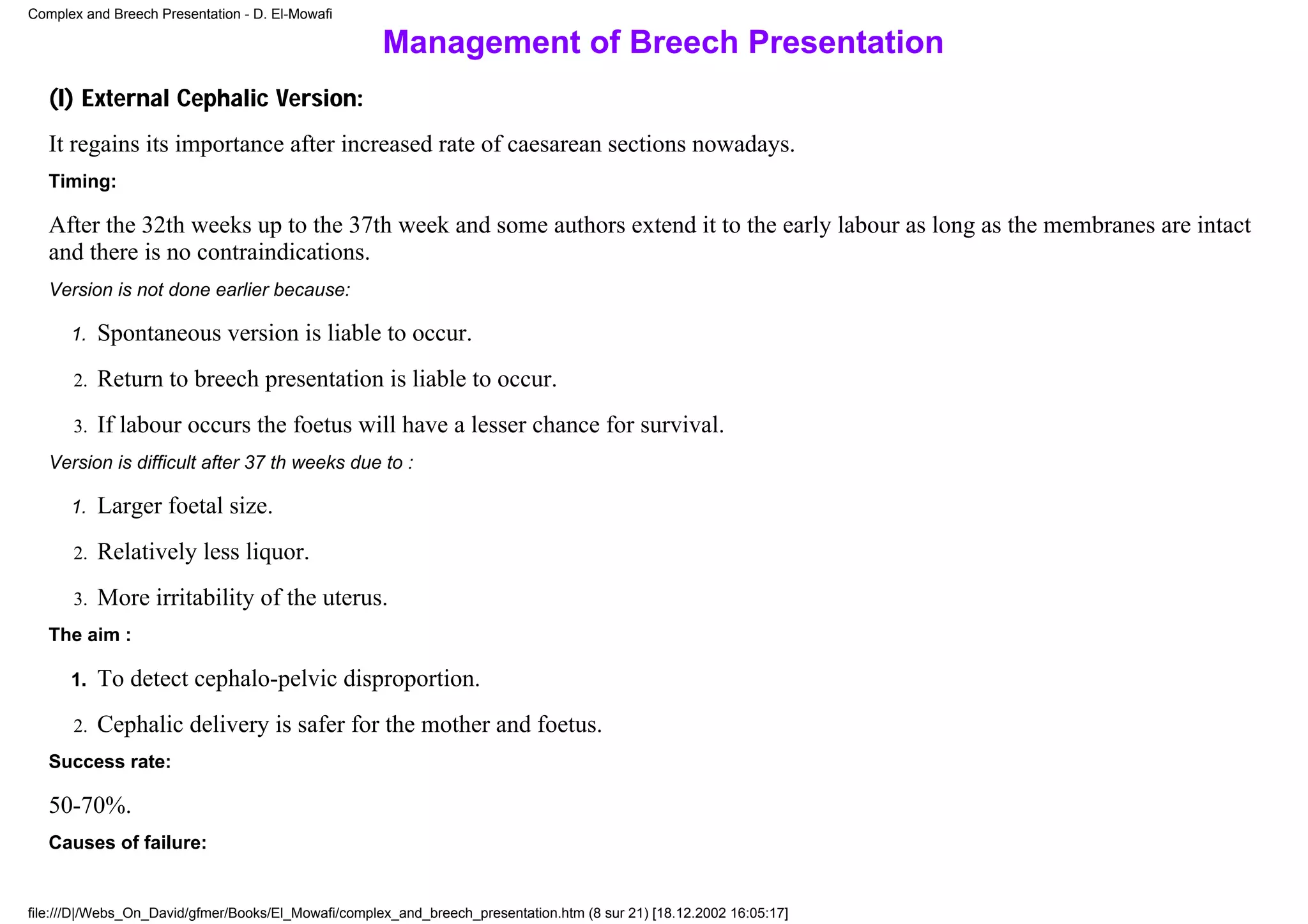 Complex and Breech Presentation - D. El-Mowafi

Management of Breech Presentation

(I) External Cephalic Version:

It regains its importance after increased rate of caesarean sections nowadays.

Timing:

After the 32th weeks up to the 37th week and some authors extend it to the early labour as long as the membranes are intact and there is no contraindications.

Version is not done earlier because:

1. Spontaneous version is liable to occur.
2. Return to breech presentation is liable to occur.
3. If labour occurs the foetus will have a lesser chance for survival.

Version is difficult after 37 th weeks due to :

1. Larger foetal size.
2. Relatively less liquor.
3. More irritability of the uterus.

The aim :

1. To detect cephalo-pelvic disproportion.
2. Cephalic delivery is safer for the mother and foetus.

Success rate:

50-70%.

Causes of failure:

file:///D|/Webs_On_David/gfmer/Books/El_Mowafi/complex_and_breech_presentation.htm (8 sur 21) [18.12.2002 16:05:17]